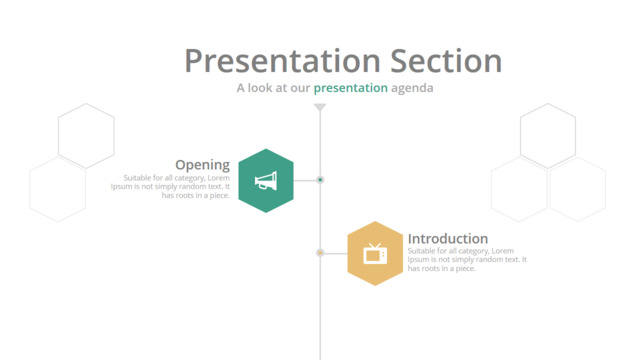 Presentation Section

A look at our presentation agenda

Opening

Suitable for all category, Lorem Ipsum is not simply random text. It has roots in a piece.

Introduction

Suitable for all category, Lorem Ipsum is not simply random text. It has roots in a piece.